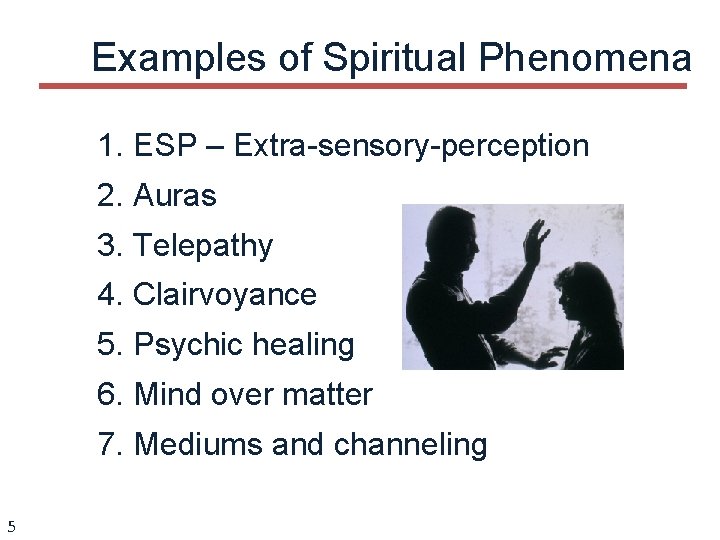 Examples of Spiritual Phenomena

1. ESP – Extra-sensory-perception
2. Auras
3. Telepathy
4. Clairvoyance
5. Psychic healing
6. Mind over matter
7. Mediums and channeling

5